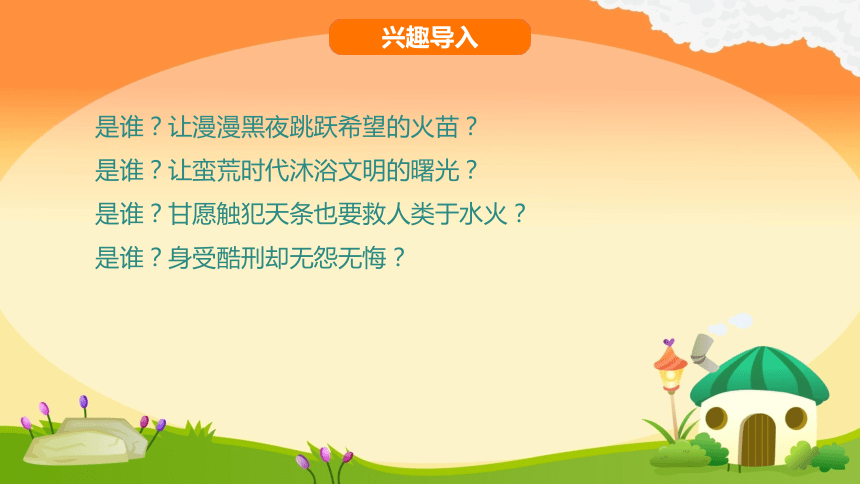 兴趣导入

是谁？让漫漫黑夜跳跃希望的火苗？
是谁？让蛮荒时代沐浴文明的曙光？
是谁？甘愿触犯天条也要救人类于水火？
是谁？身受酷刑却无怨无悔？